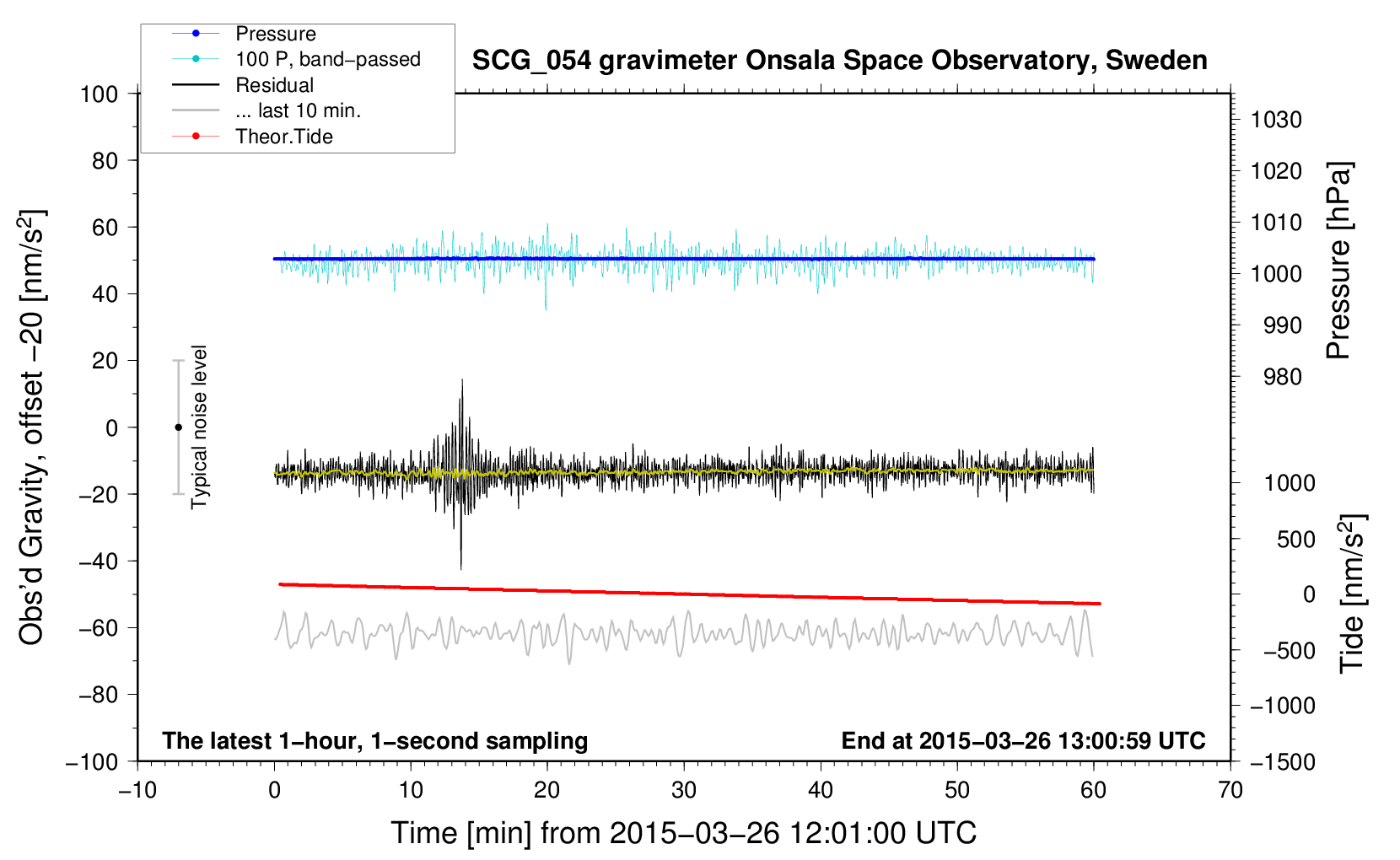 Pressure
100 P, band−passed
Residual
... last 10 min.
Theor.Tide

SCG_054 gravimeter Onsala Space Observatory, Sweden

Obs'd Gravity, offset −20 [nm/s$^2$]
100
80
60
40
20
0
−20
−40
−60
−80
−100

Typical noise level

Pressure [hPa]
1030
1020
1010
1000
990
980

Tide [nm/s$^2$]
1000
500
0
−500
−1000
−1500

The latest 1−hour, 1−second sampling
End at 2015−03−26 13:00:59 UTC

−10
0
10
20
30
40
50
60
70

Time [min] from 2015−03−26 12:01:00 UTC